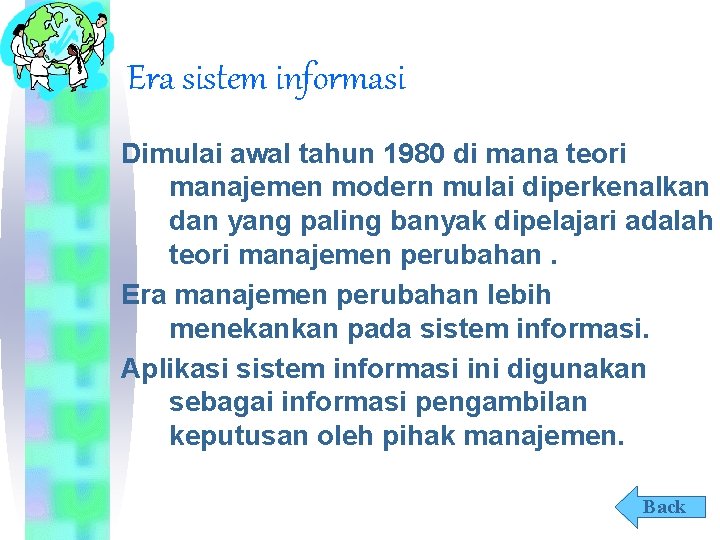 Era sistem informasi

Dimulai awal tahun 1980 di mana teori manajemen modern mulai diperkenalkan dan yang paling banyak dipelajari adalah teori manajemen perubahan .

Era manajemen perubahan lebih menekankan pada sistem informasi.

Aplikasi sistem informasi ini digunakan sebagai informasi pengambilan keputusan oleh pihak manajemen.

Back